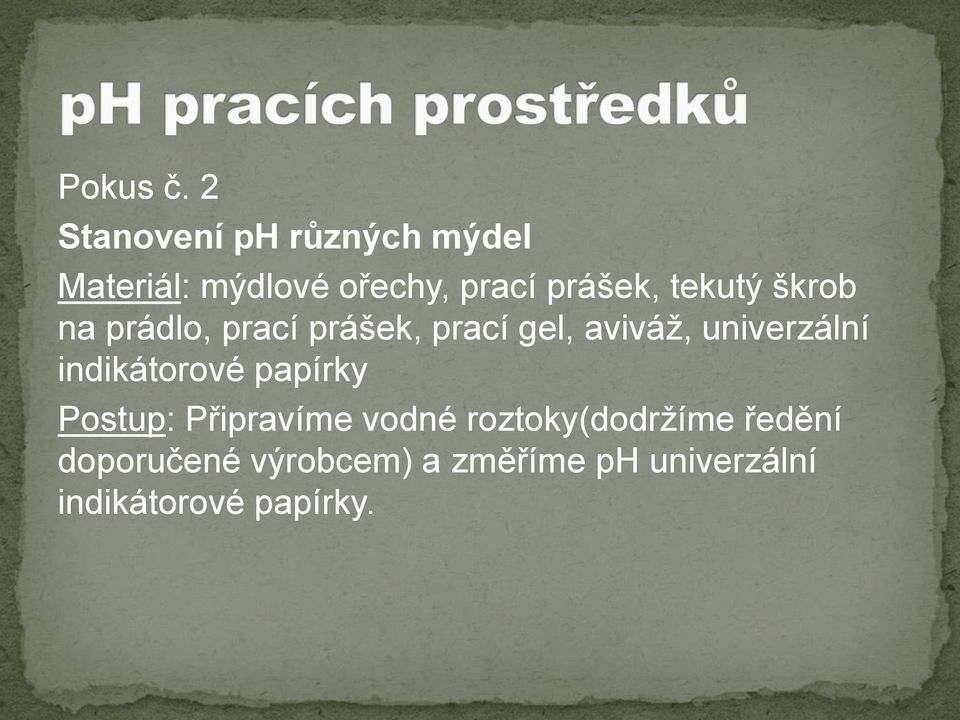 pH pracích prostředků

Pokus č. 2

Stanovení pH různých mýdel

Materiál: mýdlové ořechy, prací prášek, tekutý škrob na prádlo, prací prášek, prací gel, aviváž, univerzální indikátorové papírky

Postup: Připravíme vodné roztoky(dodržíme ředění doporučené výrobcem) a změříme pH univerzální indikátorové papírky.